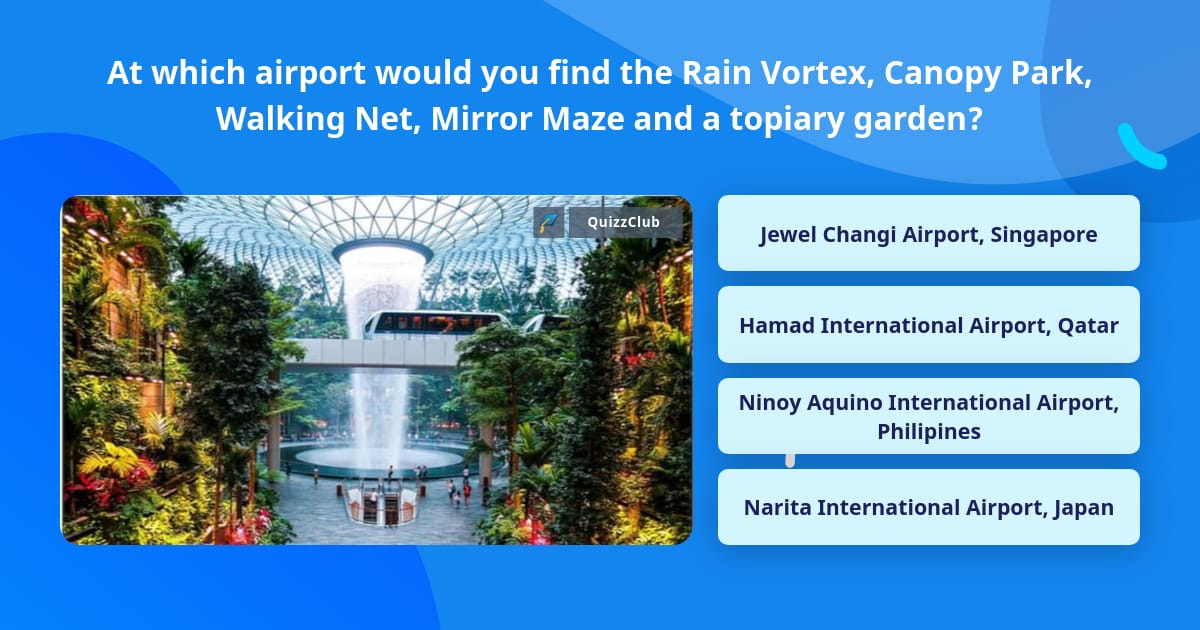 At which airport would you find the Rain Vortex, Canopy Park, Walking Net, Mirror Maze and a topiary garden?

QuizzClub

Jewel Changi Airport, Singapore

Hamad International Airport, Qatar

Ninoy Aquino International Airport, Philipines

Narita International Airport, Japan